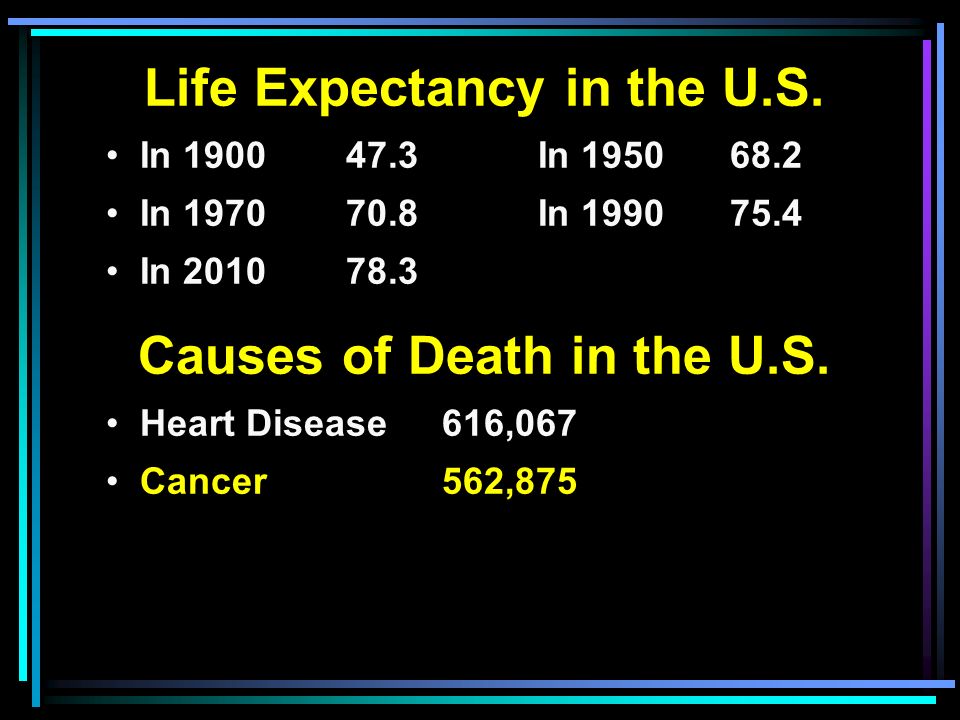 Life Expectancy in the U.S.

• In 1900 47.3 In 1950 68.2
• In 1970 70.8 In 1990 75.4
• In 2010 78.3

Causes of Death in the U.S.

• Heart Disease 616,067
• Cancer 562,875